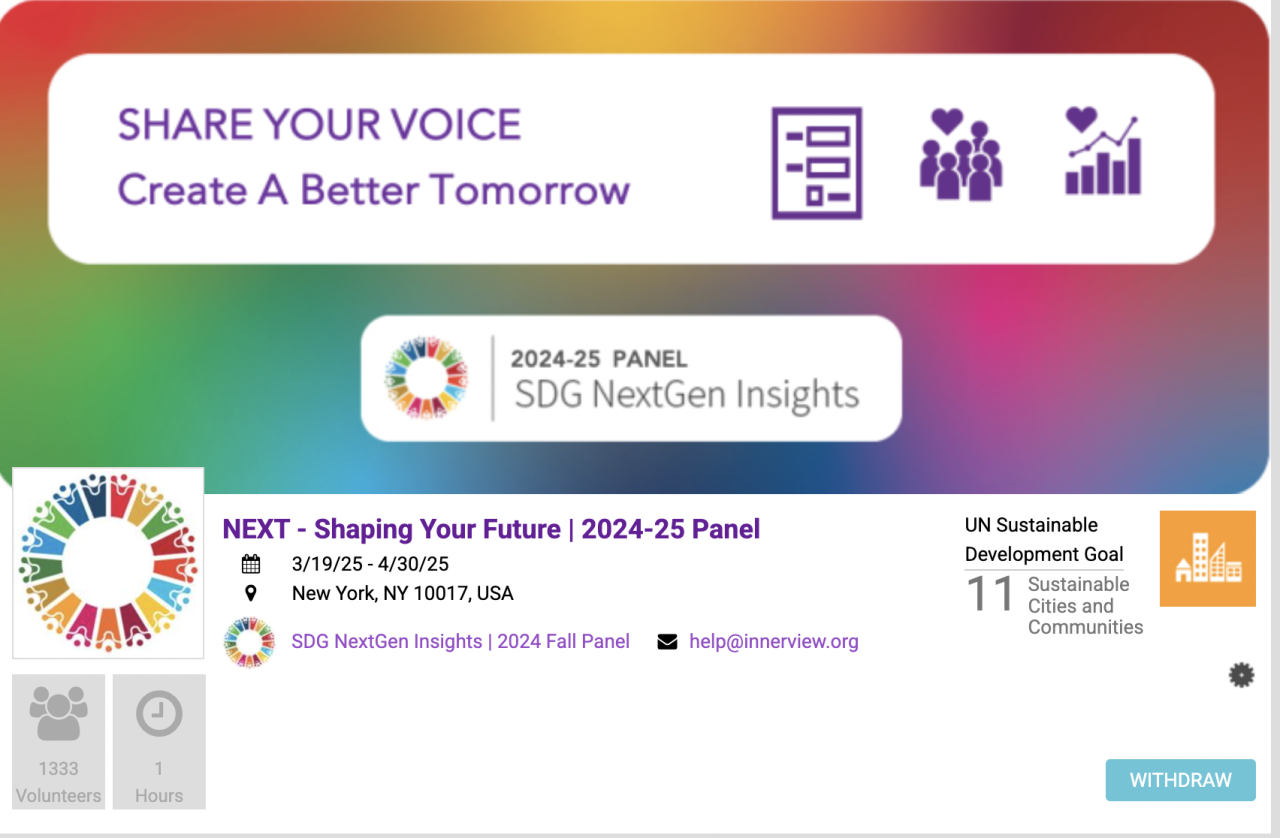 SHARE YOUR VOICE
Create A Better Tomorrow

2024-25 PANEL
SDG NextGen Insights

NEXT - Shaping Your Future | 2024-25 Panel

3/19/25 - 4/30/25

New York, NY 10017, USA

SDG NextGen Insights | 2024 Fall Panel

help@innerview.org

UN Sustainable Development Goal

11 Sustainable Cities and Communities

1333 Volunteers

1 Hours

WITHDRAW